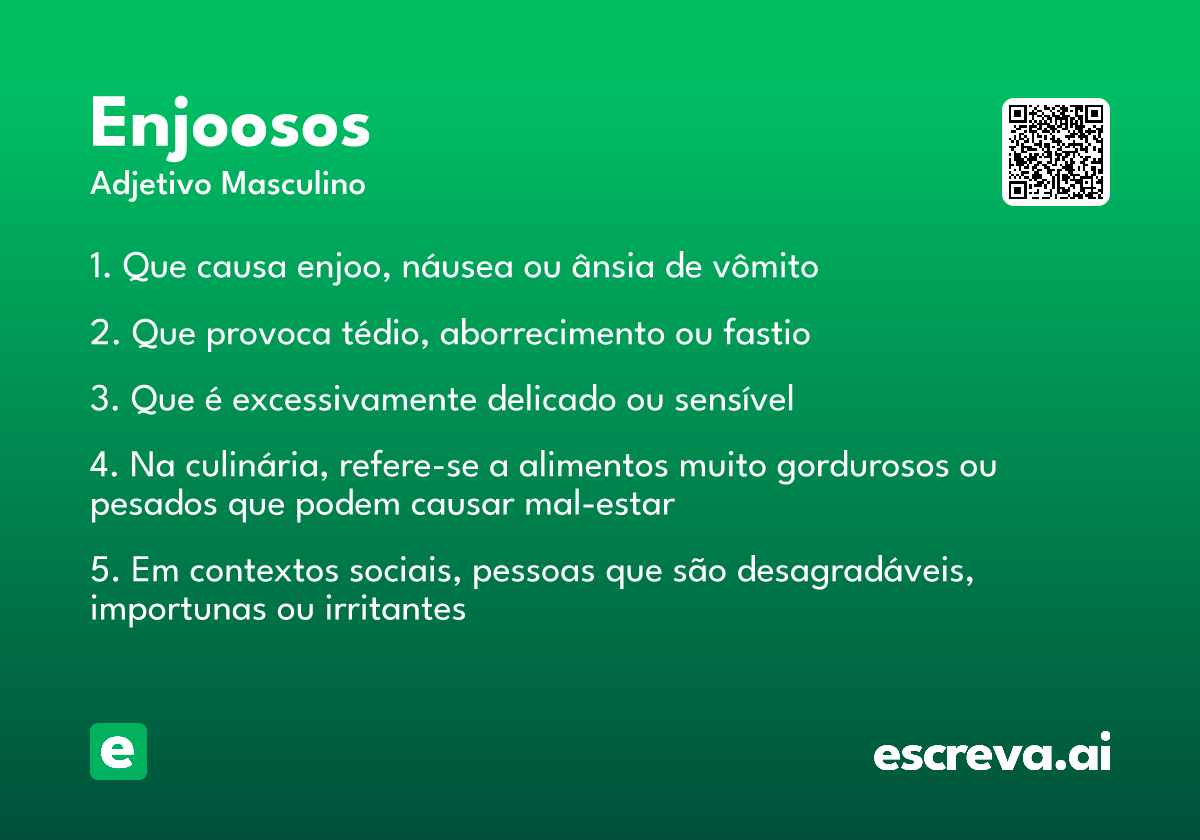 Enjoosos

Adjetivo Masculino

1. Que causa enjoo, náusea ou ânsia de vômito

2. Que provoca tédio, aborrecimento ou fastio

3. Que é excessivamente delicado ou sensível

4. Na culinária, refere-se a alimentos muito gordurosos ou pesados que podem causar mal-estar

5. Em contextos sociais, pessoas que são desagradáveis, importunas ou irritantes

e

escreva.ai